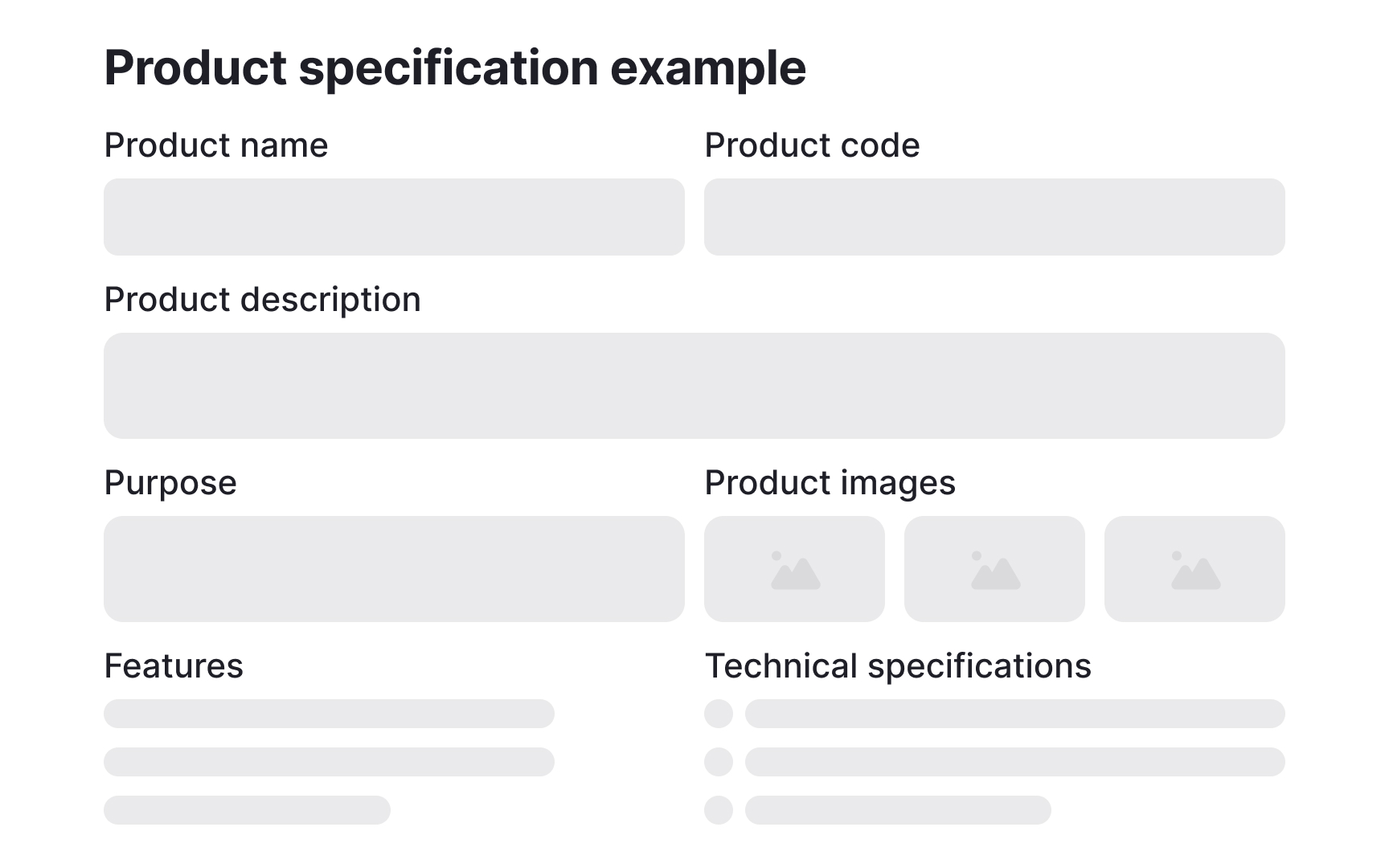 Product specification example

Product name

Product code

Product description

Purpose

Product images

Features

Technical specifications